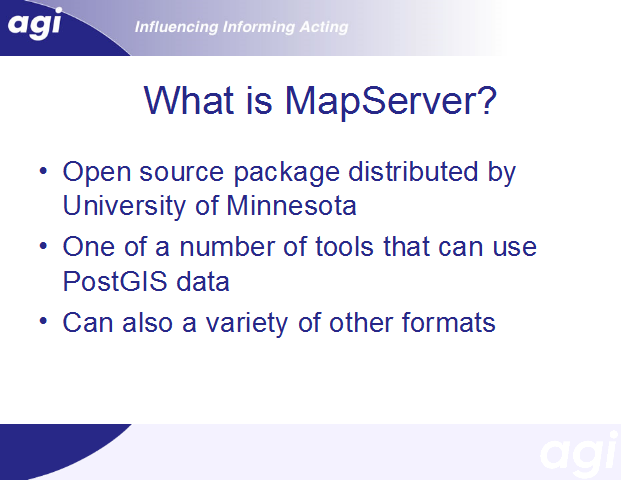 agi
Influencing Informing Acting

What is MapServer?

• Open source package distributed by University of Minnesota
• One of a number of tools that can use PostGIS data
• Can also a variety of other formats

agi